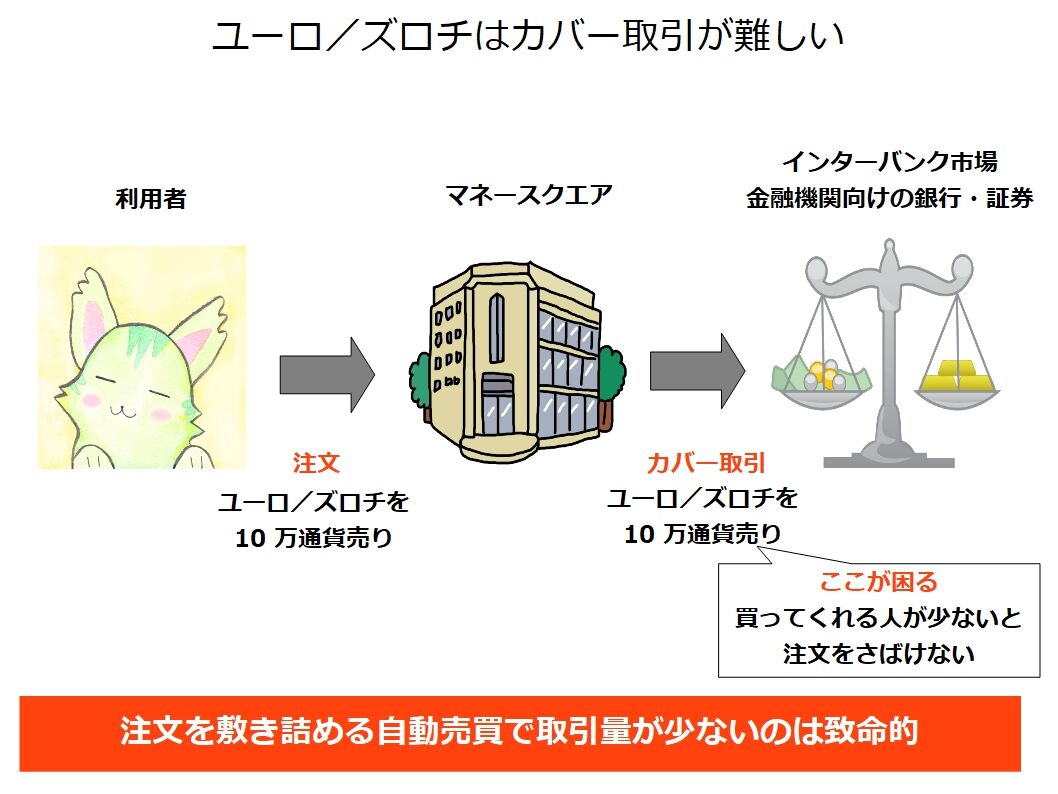 ユーロ／ズロチはカバー取引が難しい

利用者

マネースクエア

インターバンク市場
金融機関向けの銀行・証券

注文
ユーロ／ズロチを
10 万通貨売り

カバー取引
ユーロ／ズロチを
10 万通貨売り

ここが困る
買ってくれる人が少ないと
注文をさばけない

注文を敷き詰める自動売買で取引量が少ないのは致命的